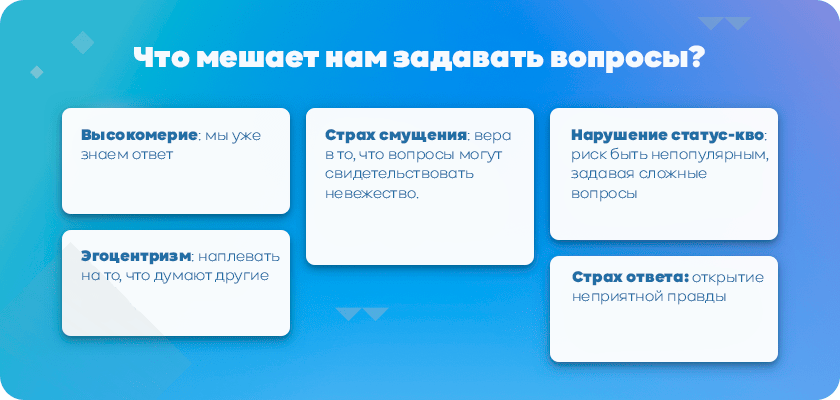 Что мешает нам задавать вопросы?

Высокомерие: мы уже знаем ответ

Эгоцентризм: наплевать на то, что думают другие

Страх смущения: вера в то, что вопросы могут свидетельствовать невежество.

Нарушение статус-кво: риск быть непопулярным, задавая сложные вопросы

Страх ответа: открытие неприятной правды